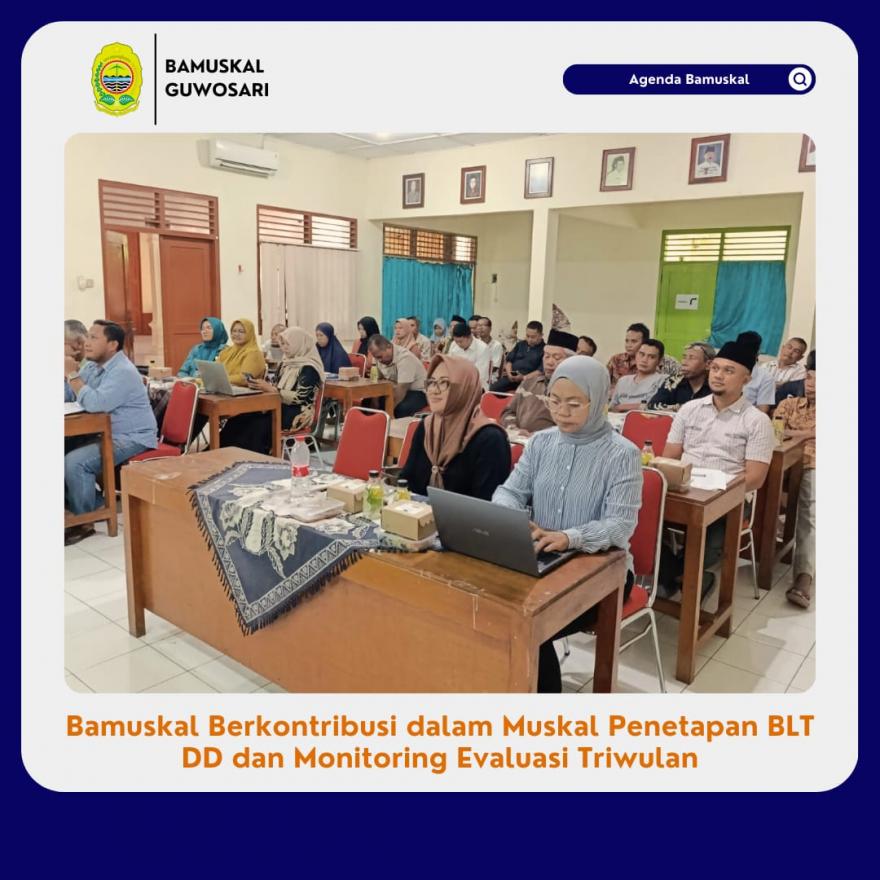 BAMUSKAL
GUWOSARI

Agenda Bamuskal

Bamuskal Berkontribusi dalam Muskal Penetapan BLT DD dan Monitoring Evaluasi Triwulan